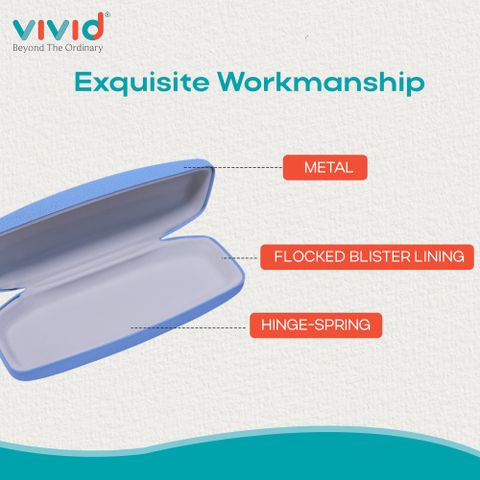 vivid®
Beyond The Ordinary

Exquisite Workmanship

METAL

FLOCKED BLISTER LINING

HINGE-SPRING